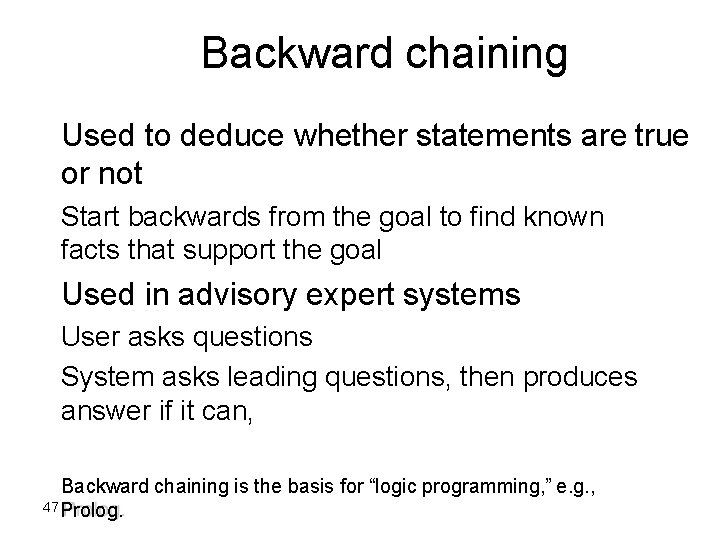 Backward chaining

Used to deduce whether statements are true or not

Start backwards from the goal to find known facts that support the goal

Used in advisory expert systems

User asks questions

System asks leading questions, then produces answer if it can,

Backward chaining is the basis for “logic programming,” e.g., Prolog.

47